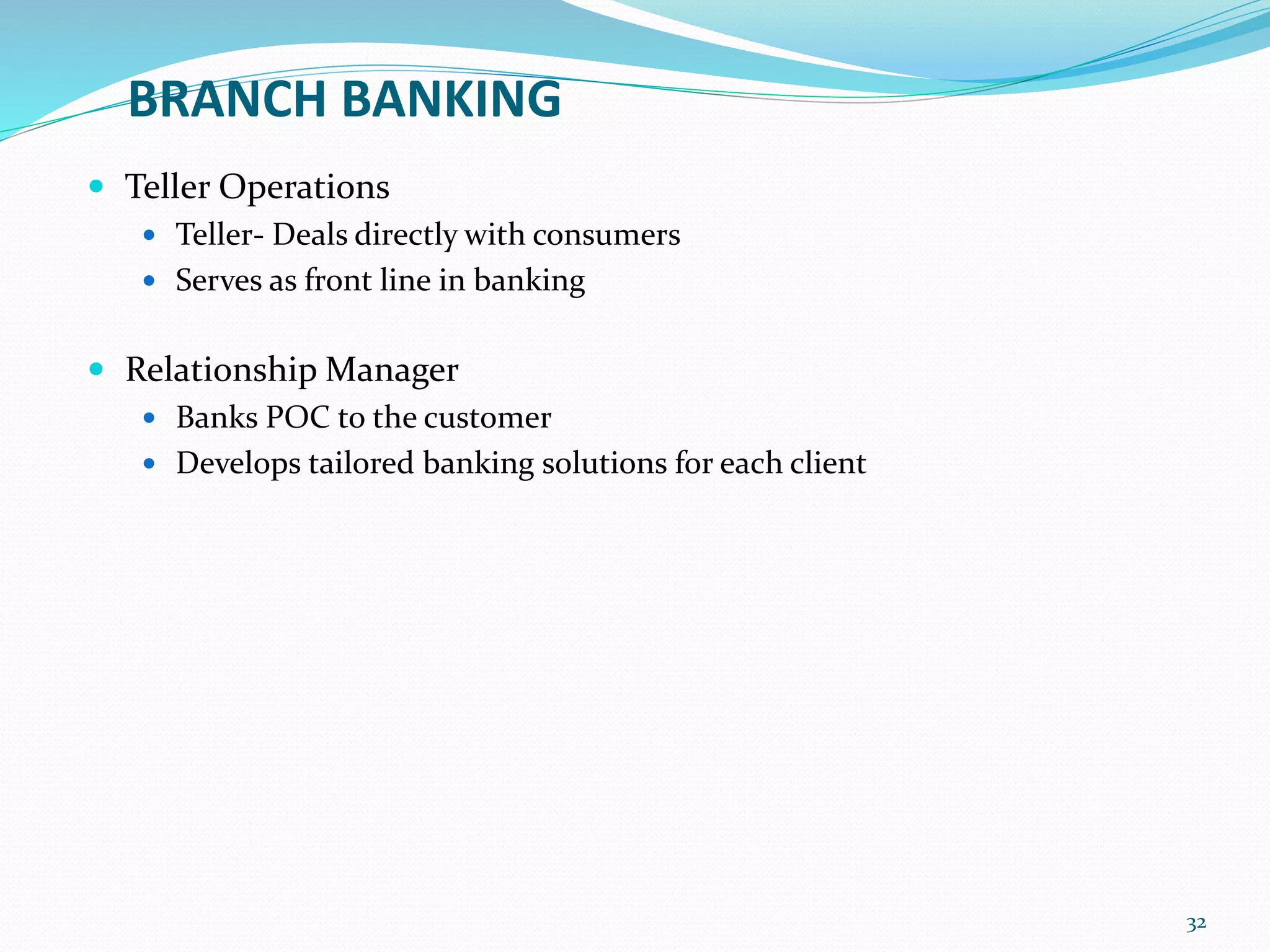 BRANCH BANKING

- Teller Operations
  - Teller- Deals directly with consumers
  - Serves as front line in banking

- Relationship Manager
  - Banks POC to the customer
  - Develops tailored banking solutions for each client

32